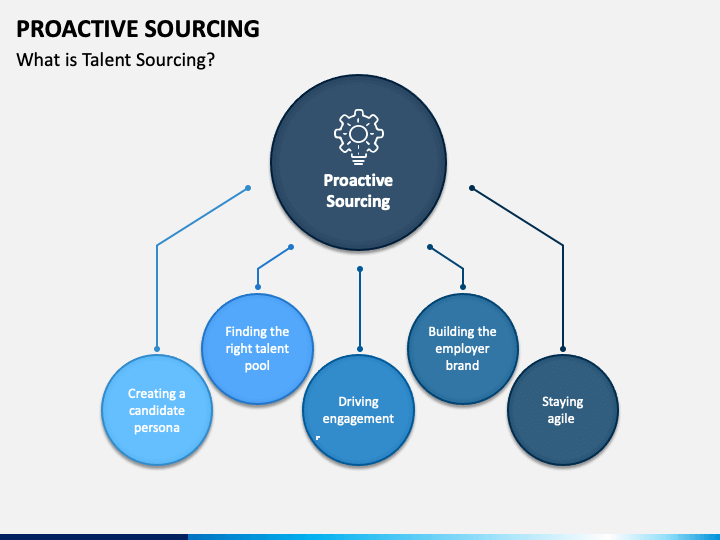 PROACTIVE SOURCING
What is Talent Sourcing?

Proactive Sourcing

Creating a candidate persona

Finding the right talent pool

Driving engagement

Building the employer brand

Staying agile